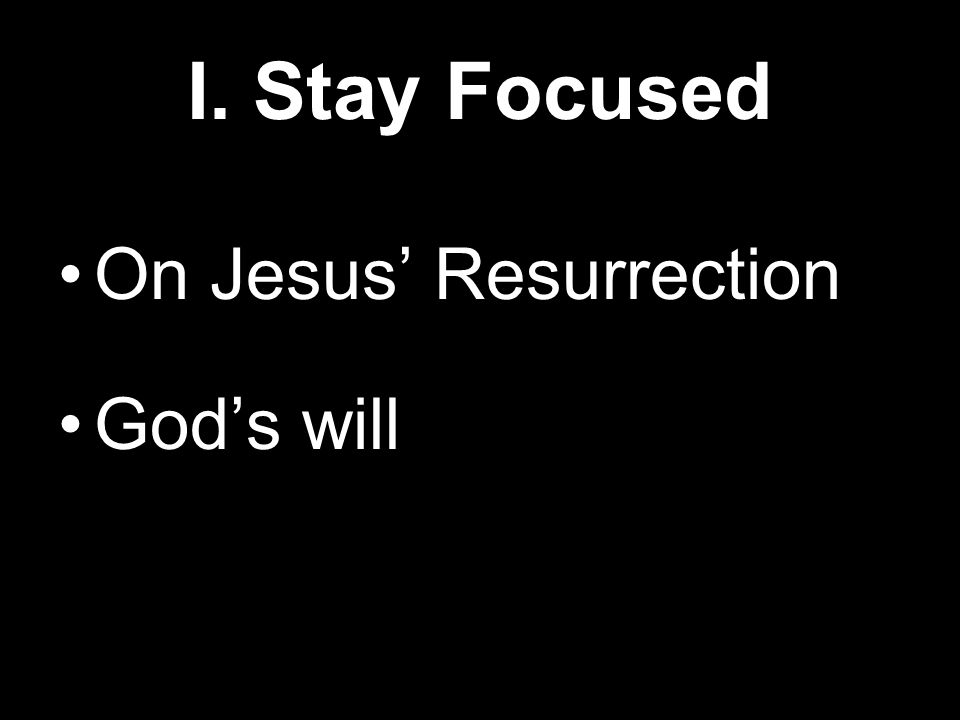 I. Stay Focused

• On Jesus’ Resurrection

• God’s will